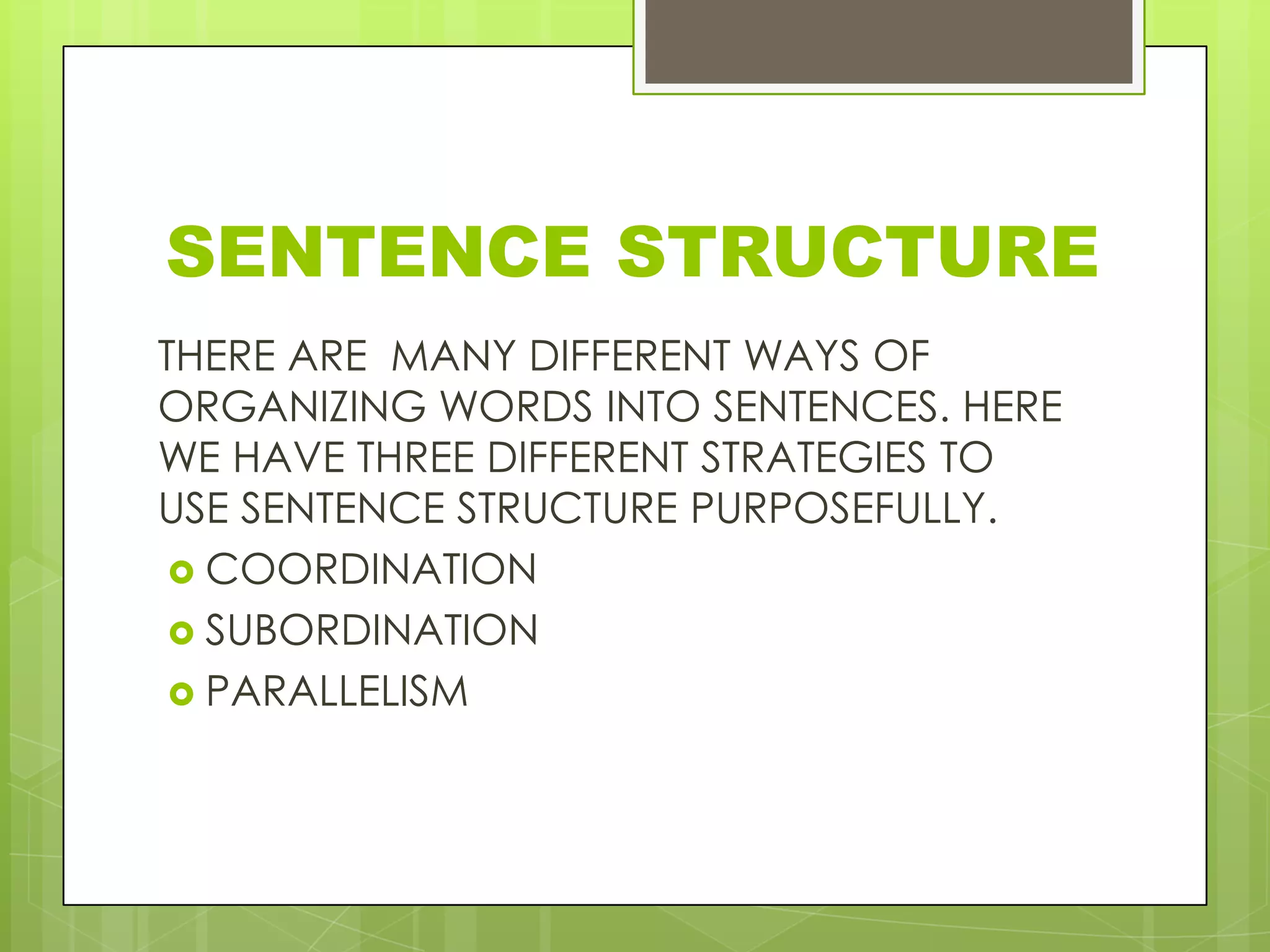 SENTENCE STRUCTURE

THERE ARE MANY DIFFERENT WAYS OF ORGANIZING WORDS INTO SENTENCES. HERE WE HAVE THREE DIFFERENT STRATEGIES TO USE SENTENCE STRUCTURE PURPOSEFULLY.

- COORDINATION
- SUBORDINATION
- PARALLELISM